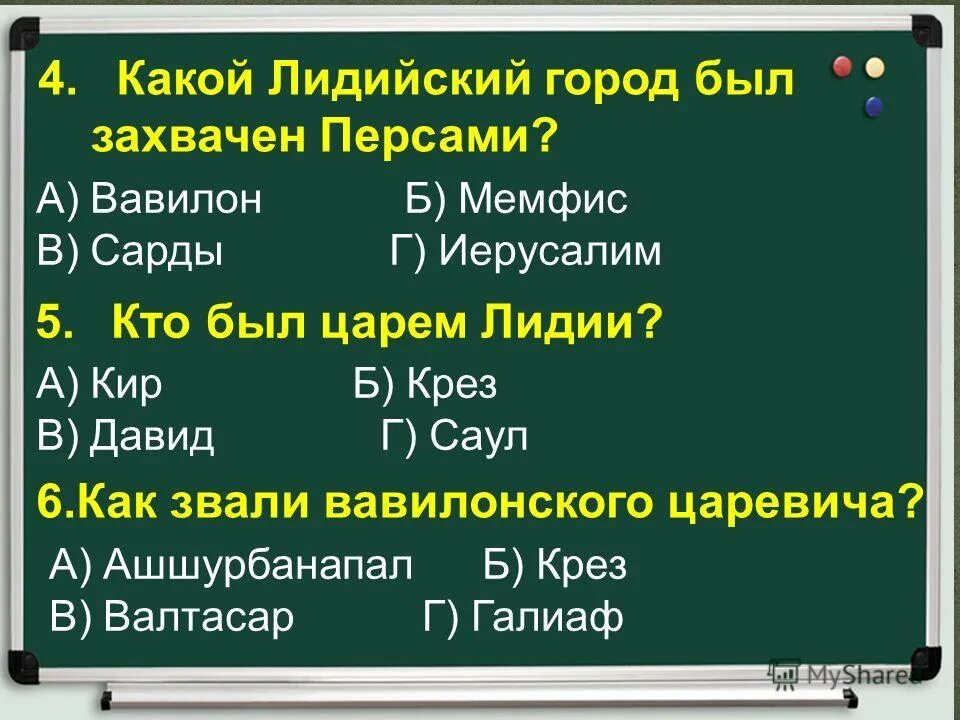 4. Какой Лидийский город был захвачен Персами?

А) Вавилон Б) Мемфис
В) Сарды Г) Иерусалим

5. Кто был царем Лидии?

А) Кир Б) Крез
В) Давид Г) Саул

6.Как звали вавилонского царевича?

А) Ашшурбанапал Б) Крез
В) Валтасар Г) Галиаф

MyShared